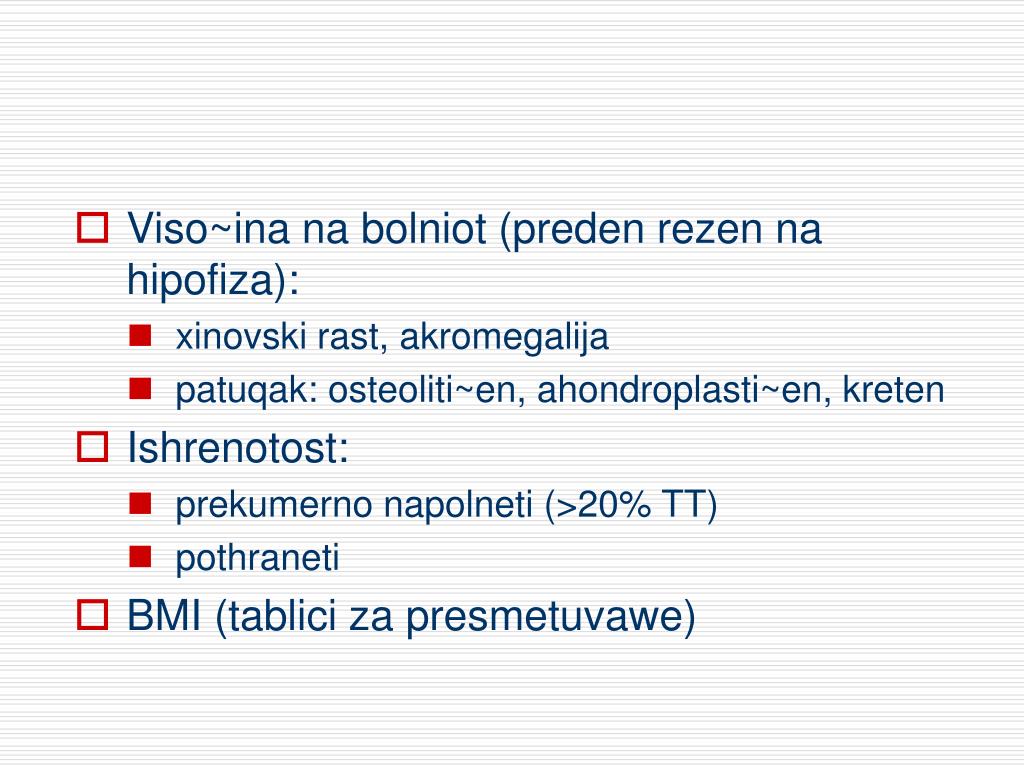 Viso~ina na bolniot (preden rezen na hipofiza):

xinovski rast, akromegalija

patuqak: osteoliti~en, ahondroplasti~en, kreten

Ishrenotost:

prekumerno napolneti (>20% TT)

pothraneti

BMI (tablici za presmetuvawe)